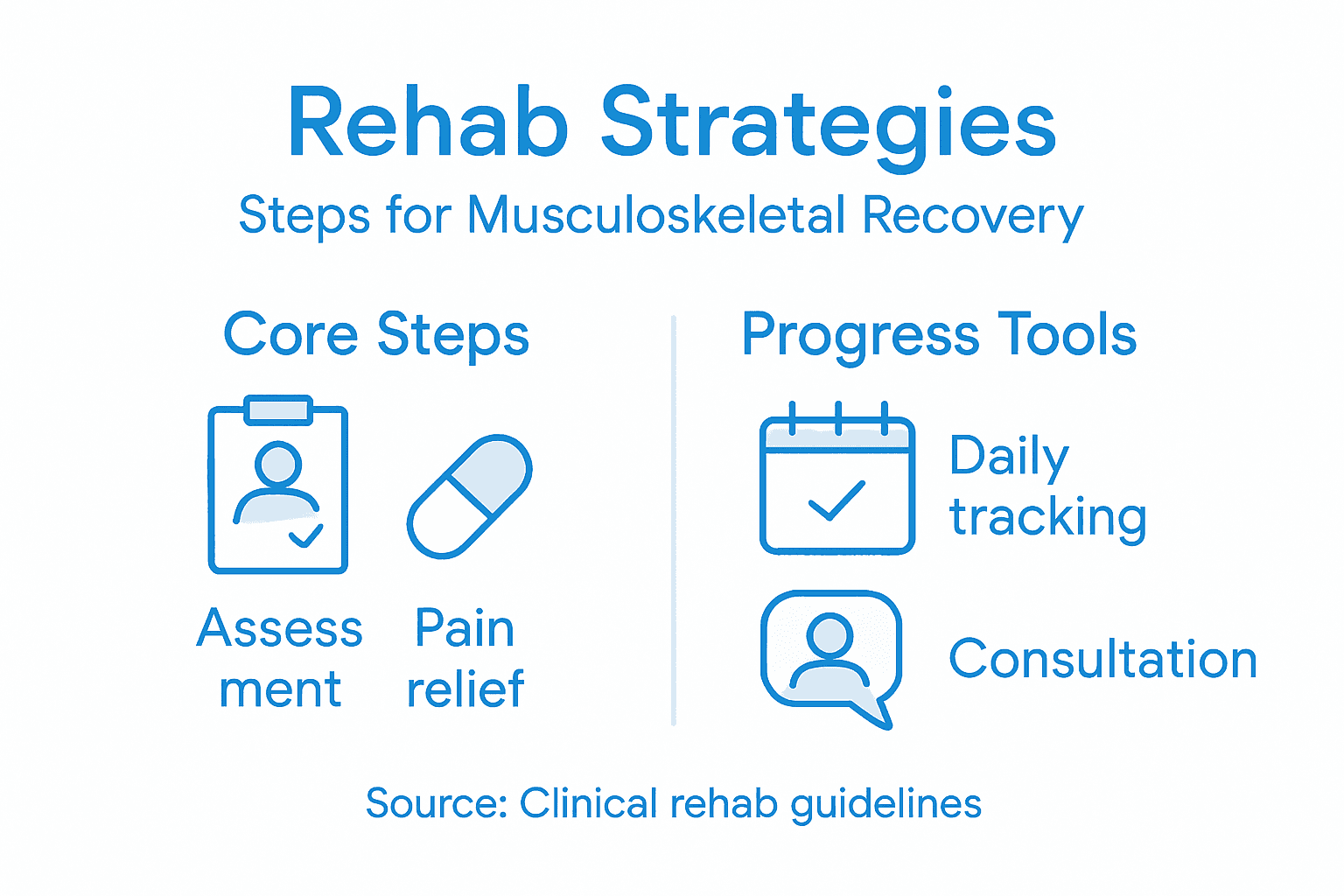 Rehab Strategies

Steps for Musculoskeletal Recovery

Core Steps

Assess ment

Pain relief

Progress Tools

Daily tracking

Consultation

Source: Clinical rehab guidelines